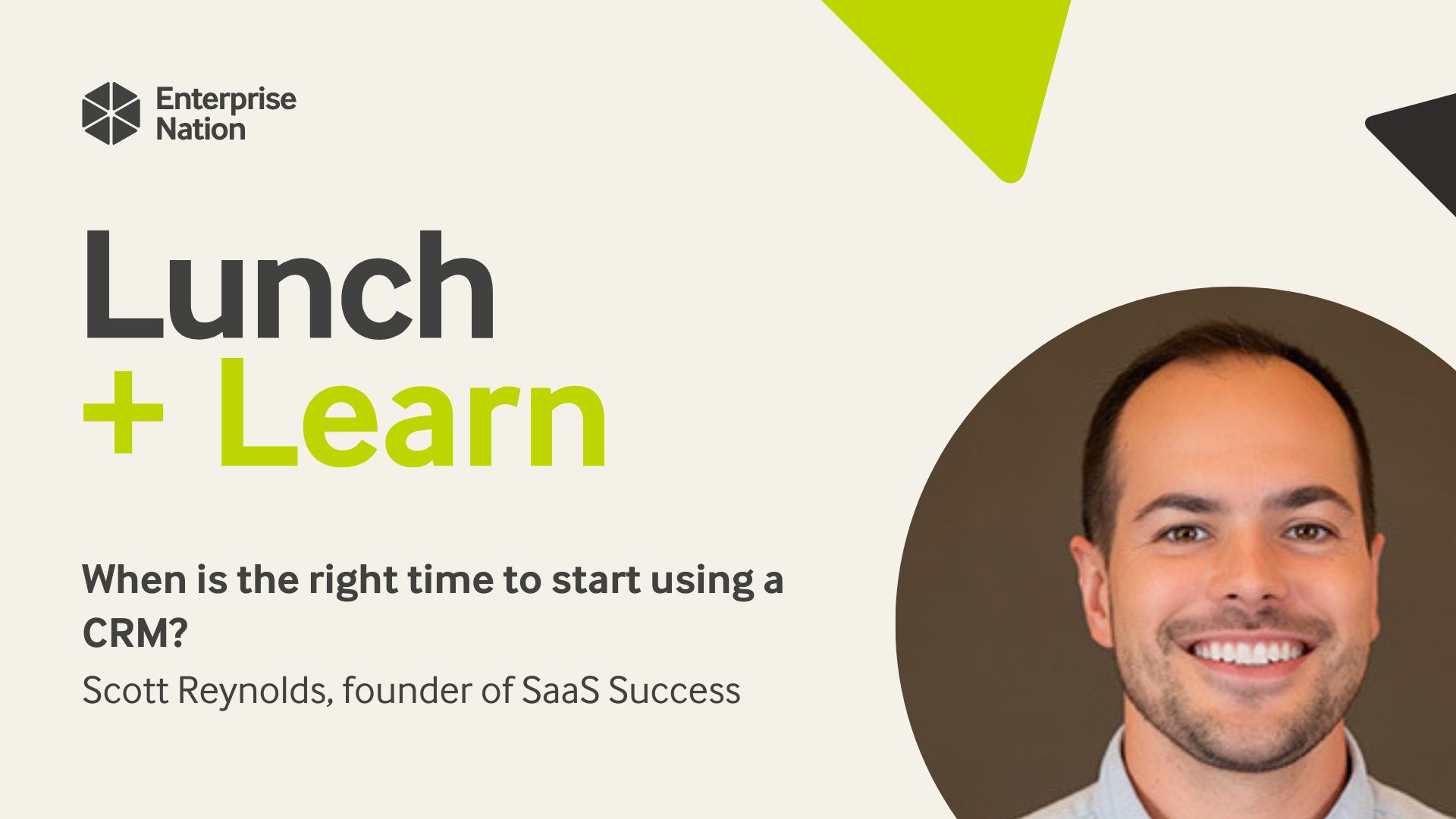 Enterprise Nation

Lunch
+ Learn

When is the right time to start using a CRM?

Scott Reynolds, founder of SaaS Success